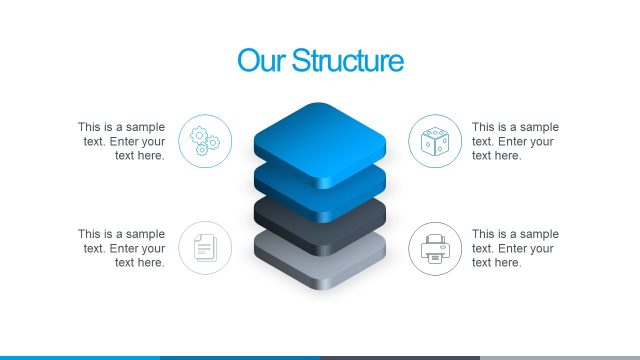 Our Structure

This is a sample text. Enter your text here.

This is a sample text. Enter your text here.

This is a sample text. Enter your text here.

This is a sample text. Enter your text here.